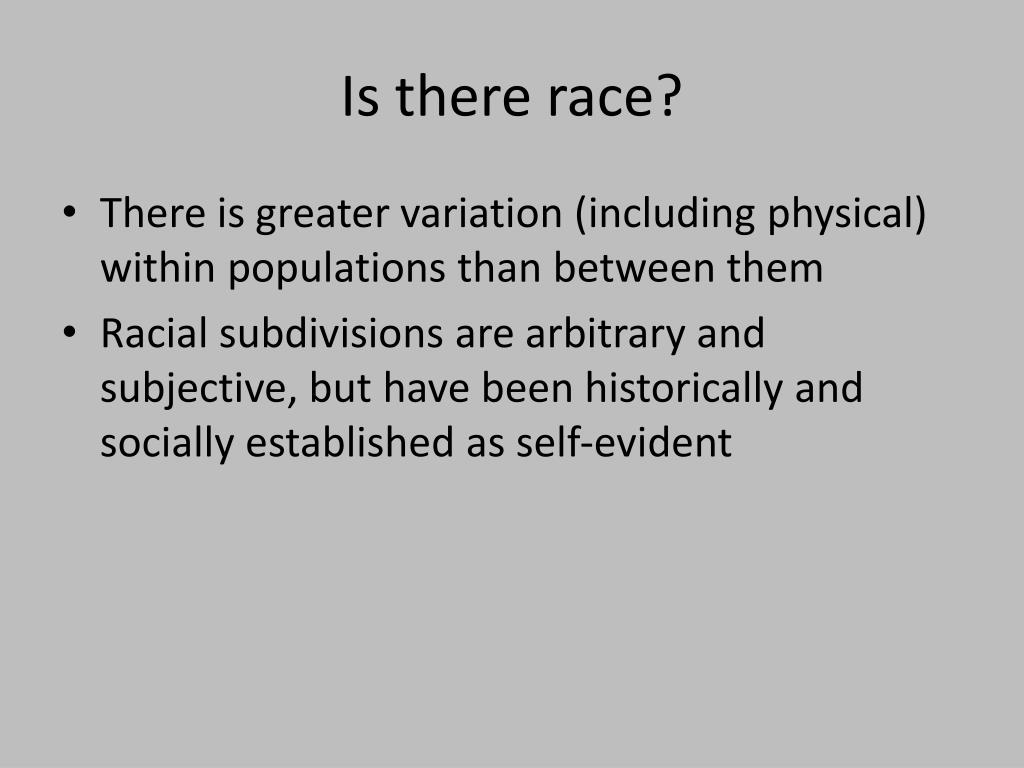 Is there race?

• There is greater variation (including physical) within populations than between them
• Racial subdivisions are arbitrary and subjective, but have been historically and socially established as self-evident